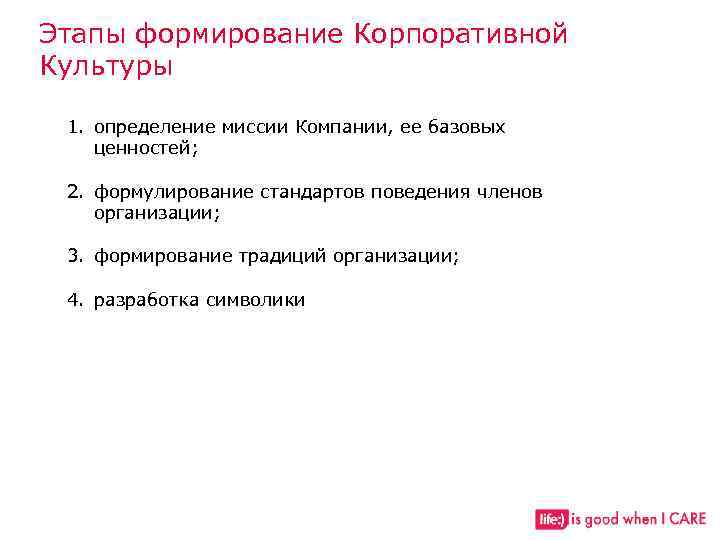 Этапы формирование Корпоративной Культуры

1. определение миссии Компании, ее базовых ценностей;

2. формулирование стандартов поведения членов организации;

3. формирование традиций организации;

4. разработка символики

life:) is good when I CARE